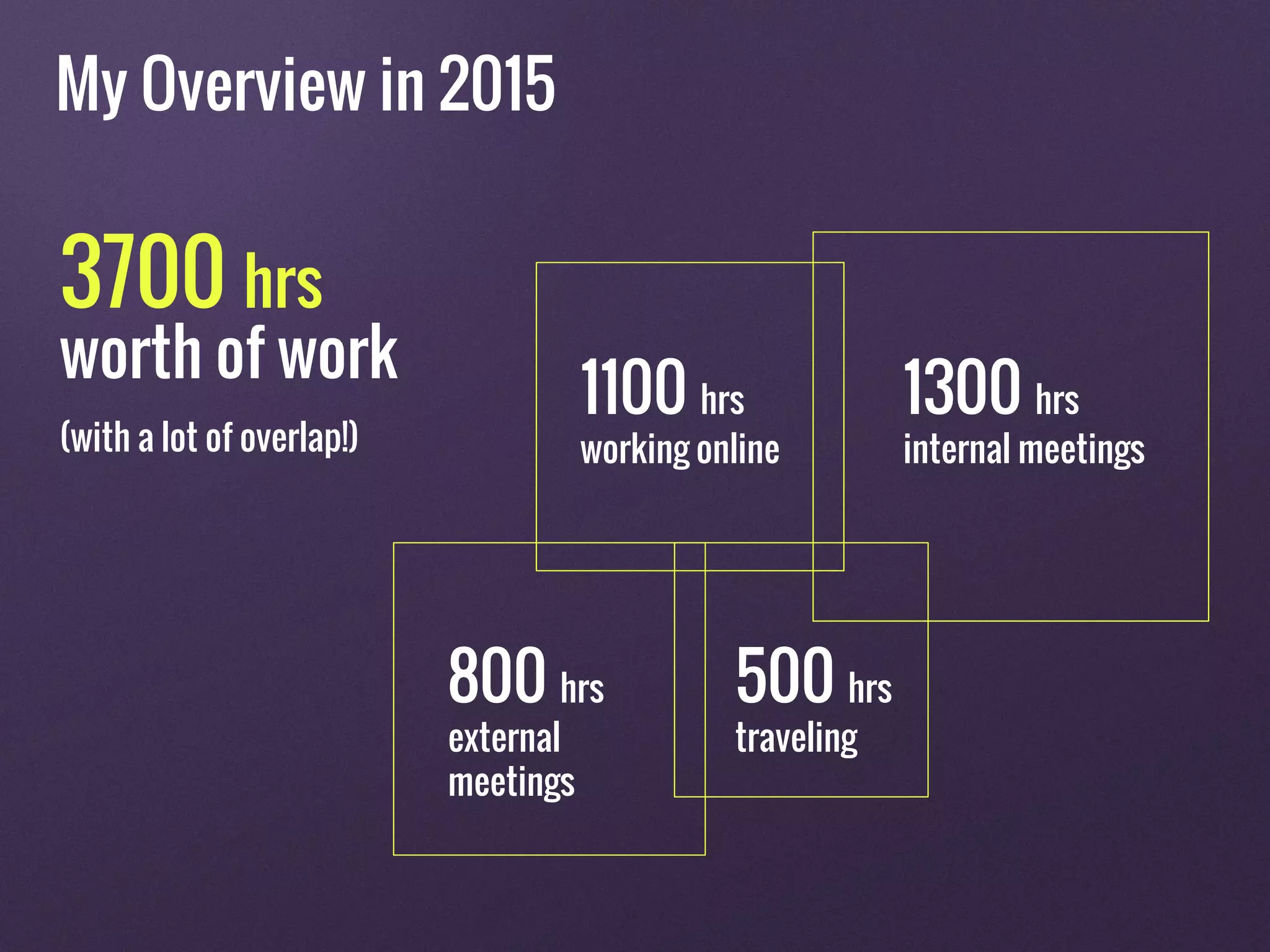 My Overview in 2015

3700 hrs
worth of work

(with a lot of overlap!)

1100 hrs
working online

1300 hrs
internal meetings

800 hrs
external meetings

500 hrs
traveling